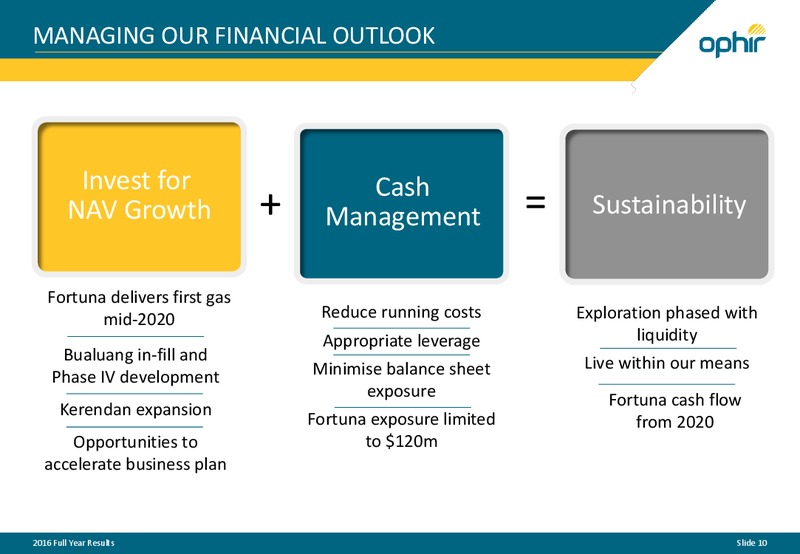 MANAGING OUR FINANCIAL OUTLOOK

ophir

Invest for NAV Growth

+

Cash Management

=

Sustainability

Fortuna delivers first gas mid-2020

Bualuang in-fill and Phase IV development

Kerendan expansion

Opportunities to accelerate business plan

Reduce running costs

Appropriate leverage

Minimise balance sheet exposure

Fortuna exposure limited to \$120m

Exploration phased with liquidity

Live within our means

Fortuna cash flow from 2020

2016 Full Year Results

Slide 10